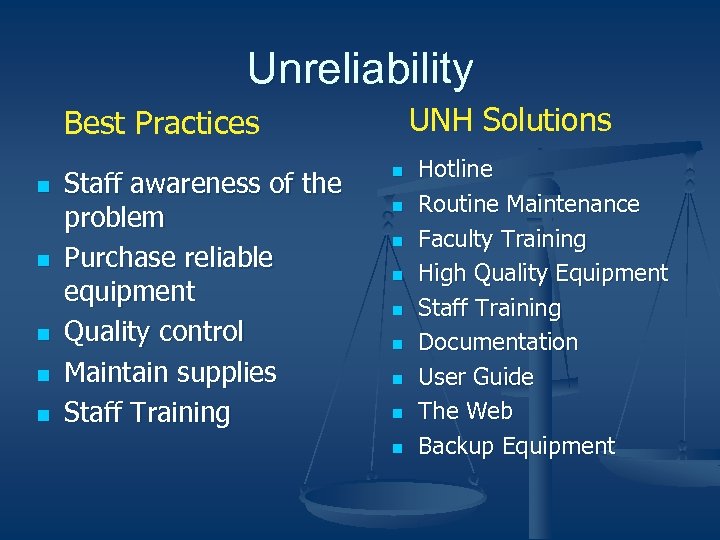 Unreliability

Best Practices

- Staff awareness of the problem
- Purchase reliable equipment
- Quality control
- Maintain supplies
- Staff Training

UNH Solutions

- Hotline
- Routine Maintenance
- Faculty Training
- High Quality Equipment
- Staff Training
- Documentation
- User Guide
- The Web
- Backup Equipment